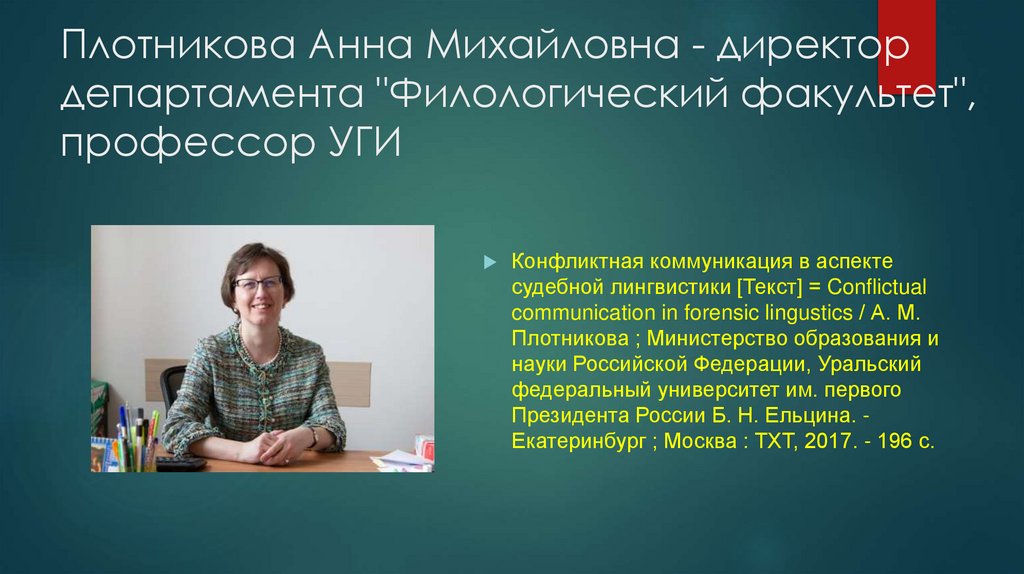 Плотникова Анна Михайловна - директор департамента "Филологический факультет", профессор УГИ

Конфликтная коммуникация в аспекте судебной лингвистики [Текст] = Conflictual communication in forensic lingustics / А. М. Плотникова ; Министерство образования и науки Российской Федерации, Уральский федеральный университет им. первого Президента России Б. Н. Ельцина. - Екатеринбург ; Москва : ТХТ, 2017. - 196 с.